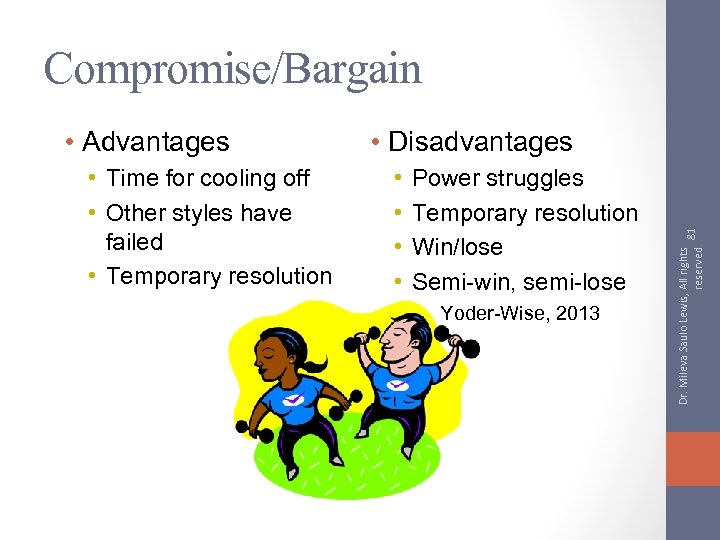 Compromise/Bargain

• Advantages
  • Time for cooling off
  • Other styles have failed
  • Temporary resolution

• Disadvantages
  • Power struggles
  • Temporary resolution
  • Win/lose
  • Semi-win, semi-lose

Yoder-Wise, 2013

Dr. Mileva Saulo Lewis, All rights reserved. 81